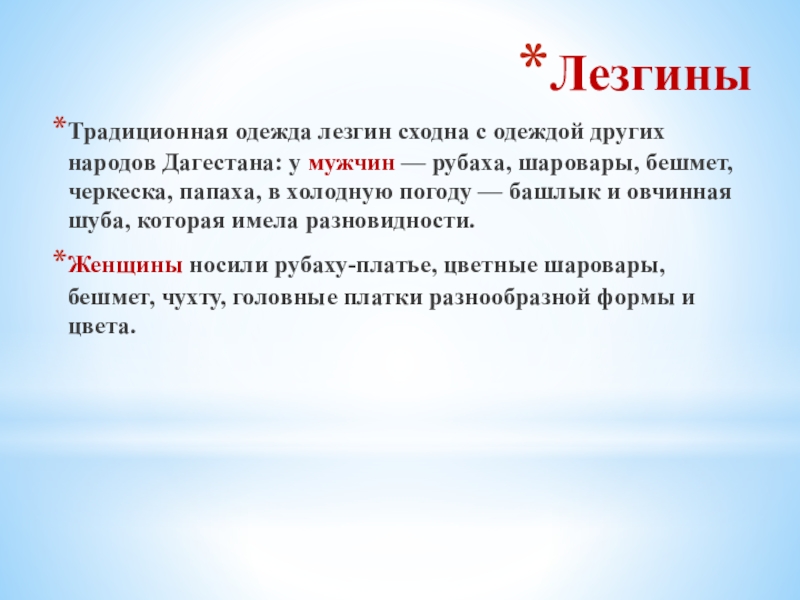 *Лезгины

*Традиционная одежда лезгин сходна с одеждой других народов Дагестана: у мужчин — рубаха, шаровары, бешмет, черкеска, папаха, в холодную погоду — башлык и овчинная шуба, которая имела разновидности.

*Женщины носили рубаху-платье, цветные шаровары, бешмет, чухту, головные платки разнообразной формы и цвета.